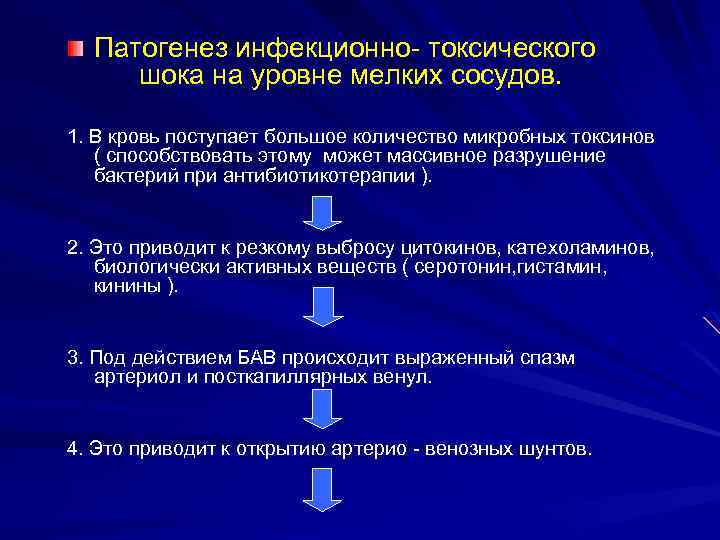 Патогенез инфекционно- токсического шока на уровне мелких сосудов.

1. В кровь поступает большое количество микробных токсинов ( способствовать этому может массивное разрушение бактерий при антибиотикотерапии ).

2. Это приводит к резкому выбросу цитокинов, катехоламинов, биологически активных веществ ( серотонин,гистамин, кинины ).

3. Под действием БАВ происходит выраженный спазм артериол и посткапиллярных венул.

4. Это приводит к открытию артерио - венозных шунтов.